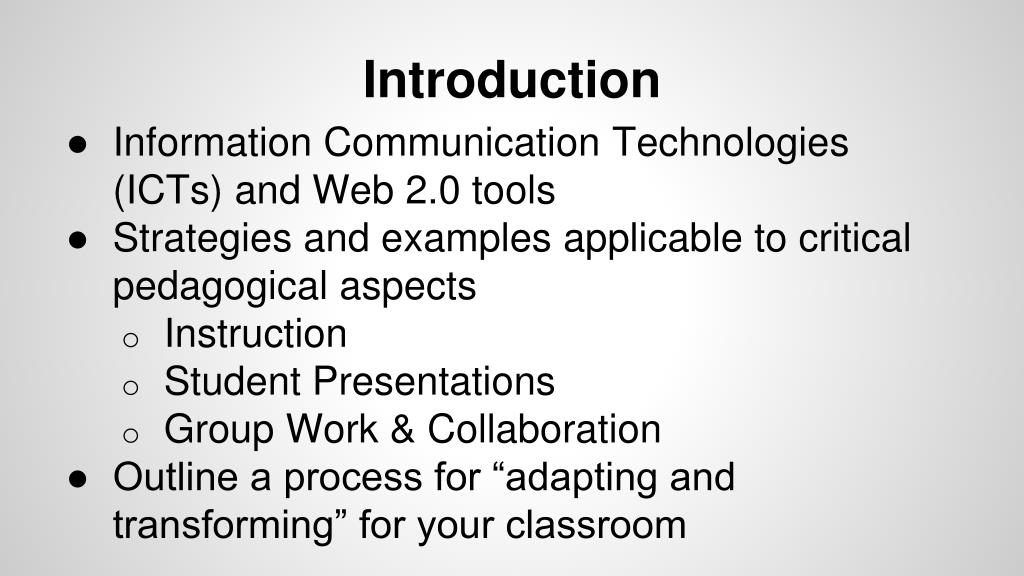 Introduction

● Information Communication Technologies (ICTs) and Web 2.0 tools
● Strategies and examples applicable to critical pedagogical aspects
  ○ Instruction
  ○ Student Presentations
  ○ Group Work & Collaboration
● Outline a process for “adapting and transforming” for your classroom